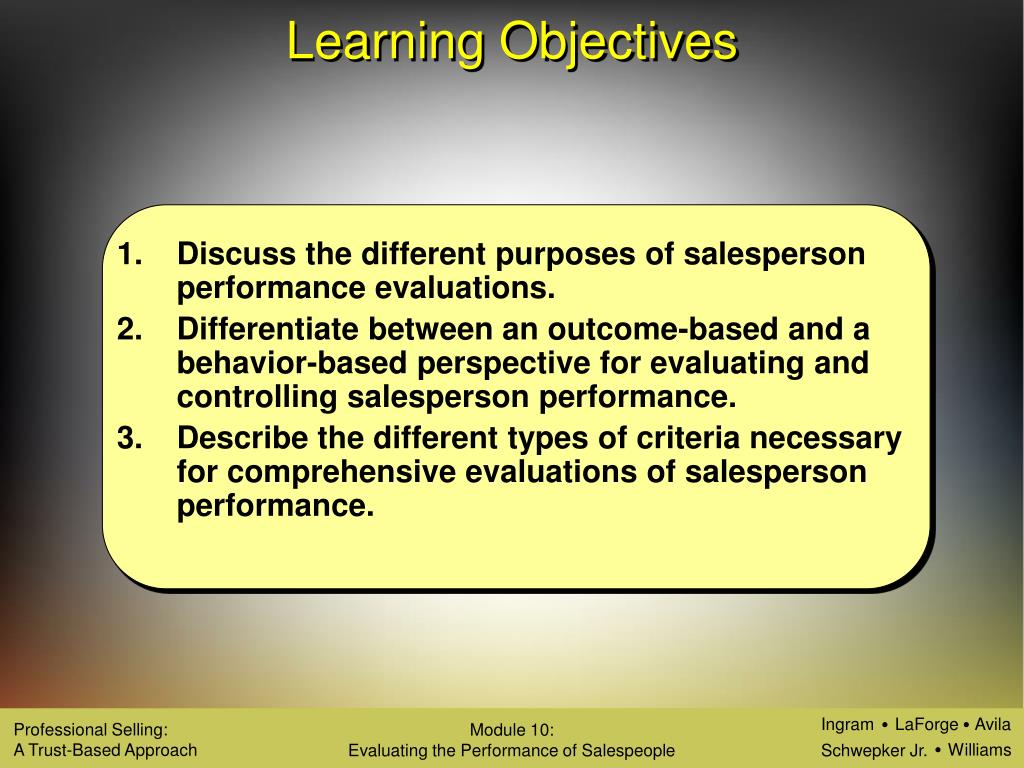 Learning Objectives

1. Discuss the different purposes of salesperson performance evaluations.
2. Differentiate between an outcome-based and a behavior-based perspective for evaluating and controlling salesperson performance.
3. Describe the different types of criteria necessary for comprehensive evaluations of salesperson performance.

Professional Selling:
A Trust-Based Approach

Module 10:
Evaluating the Performance of Salespeople

Ingram • LaForge • Avila
Schwepker Jr. • Williams